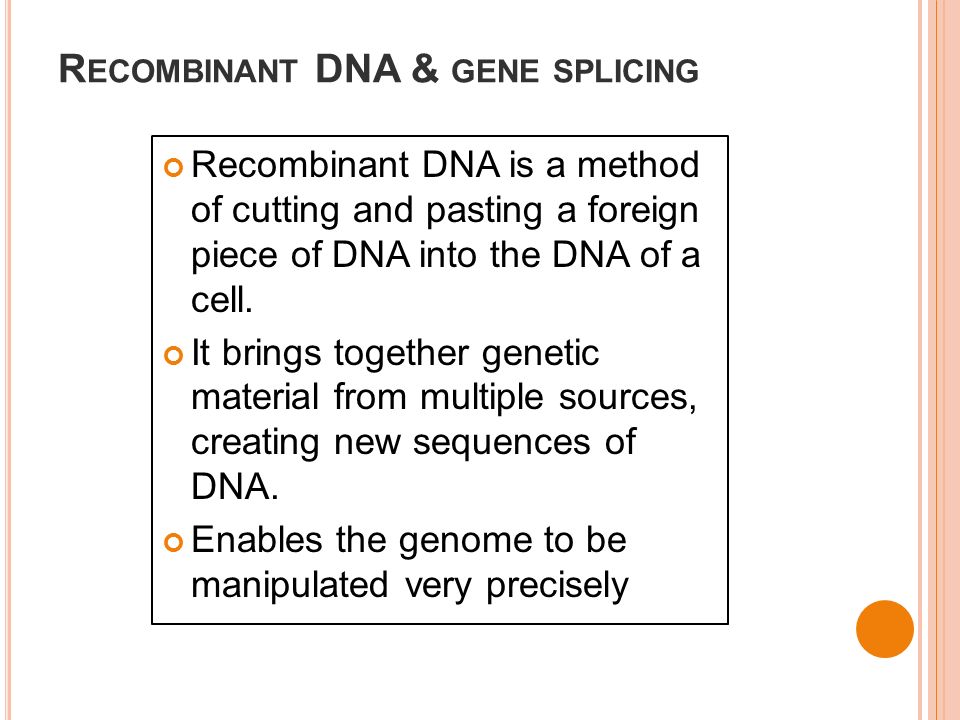 RECOMBINANT DNA & GENE SPLICING

Recombinant DNA is a method of cutting and pasting a foreign piece of DNA into the DNA of a cell.

It brings together genetic material from multiple sources, creating new sequences of DNA.

Enables the genome to be manipulated very precisely